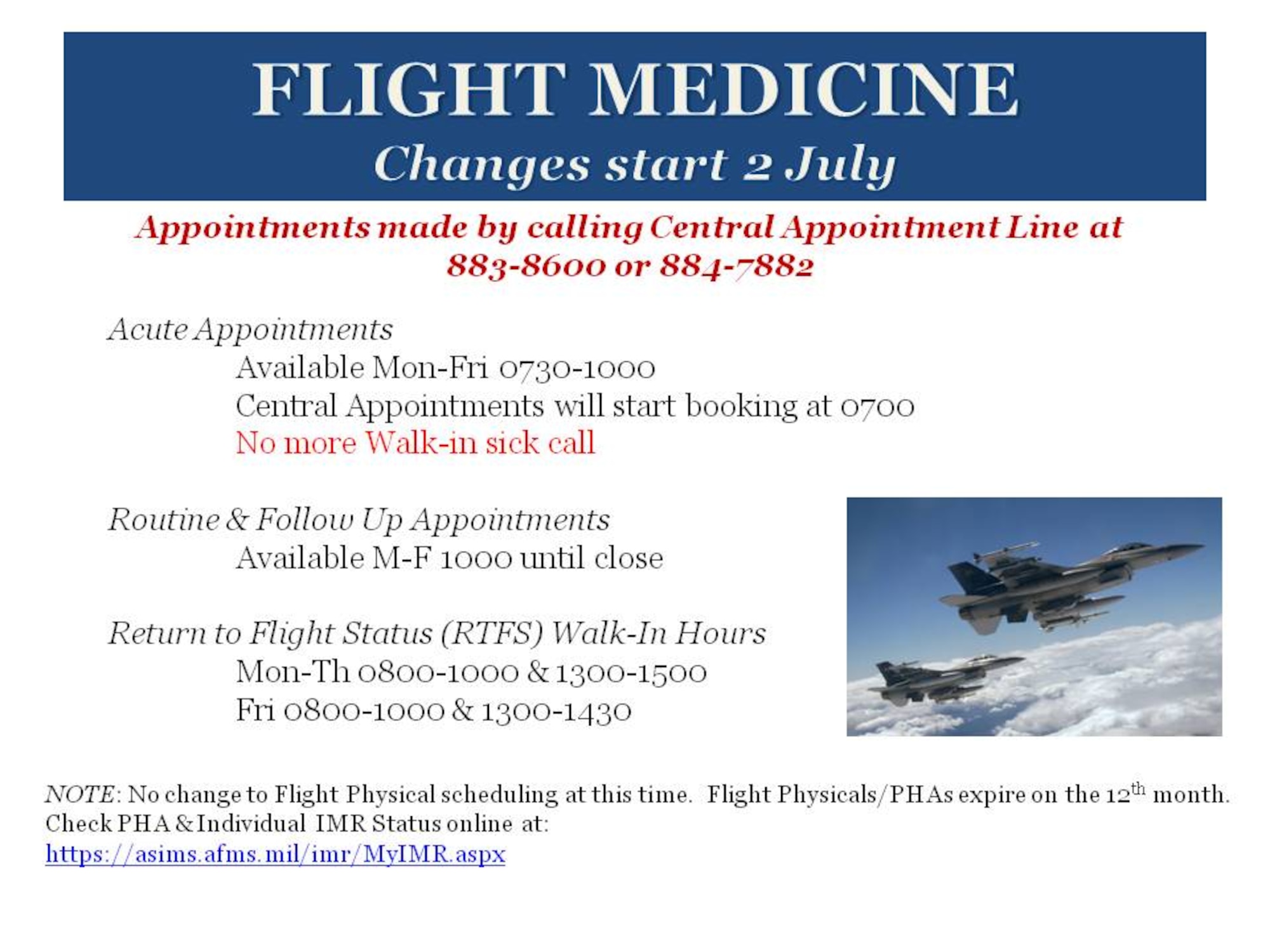 FLIGHT MEDICINE
Changes start 2 July

Appointments made by calling Central Appointment Line at 883-8600 or 884-7882

Acute Appointments
Available Mon-Fri 0730-1000
Central Appointments will start booking at 0700
No more Walk-in sick call

Routine & Follow Up Appointments
Available M-F 1000 until close

Return to Flight Status (RTFS) Walk-In Hours
Mon-Th 0800-1000 & 1300-1500
Fri 0800-1000 & 1300-1430

NOTE: No change to Flight Physical scheduling at this time. Flight Physicals/PHAs expire on the 12$^{th}$ month. Check PHA & Individual IMR Status online at:
https://asims.afms.mil/imr/MyIMR.aspx